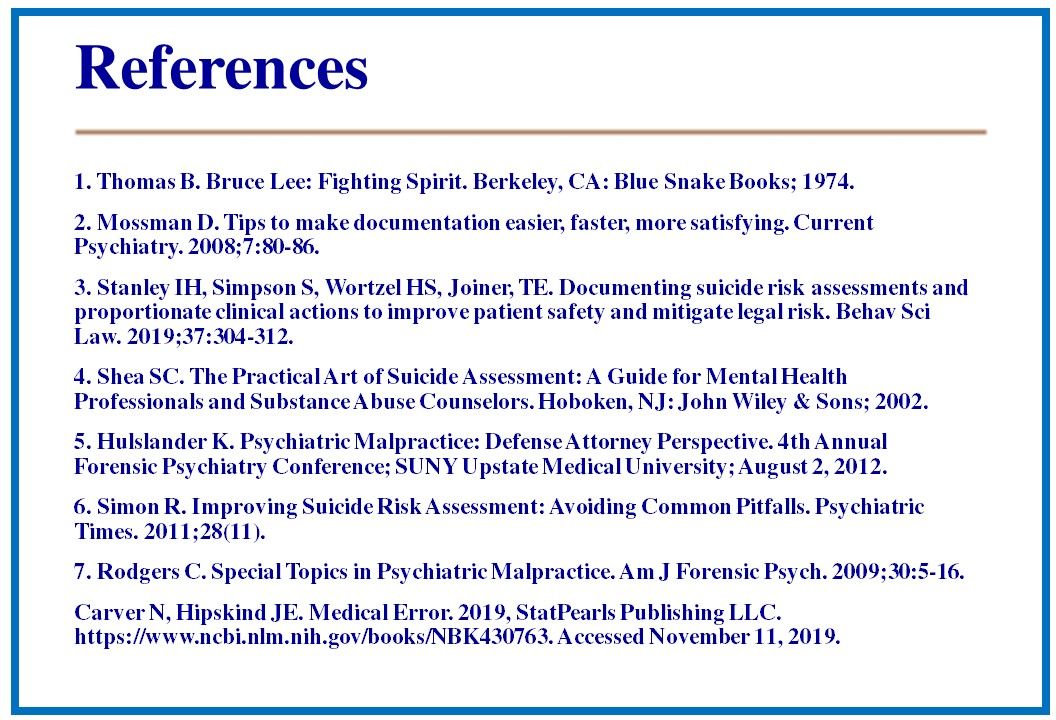 References

1. Thomas B. Bruce Lee: Fighting Spirit. Berkeley, CA: Blue Snake Books; 1974.

2. Mossman D. Tips to make documentation easier, faster, more satisfying. Current Psychiatry. 2008;7:80-86.

3. Stanley IH, Simpson S, Wortzel HS, Joiner, TE. Documenting suicide risk assessments and proportionate clinical actions to improve patient safety and mitigate legal risk. Behav Sci Law. 2019;37:304-312.

4. Shea SC. The Practical Art of Suicide Assessment: A Guide for Mental Health Professionals and Substance Abuse Counselors. Hoboken, NJ: John Wiley & Sons; 2002.

5. Hulslander K. Psychiatric Malpractice: Defense Attorney Perspective. 4th Annual Forensic Psychiatry Conference; SUNY Upstate Medical University; August 2, 2012.

6. Simon R. Improving Suicide Risk Assessment: Avoiding Common Pitfalls. Psychiatric Times. 2011;28(11).

7. Rodgers C. Special Topics in Psychiatric Malpractice. Am J Forensic Psych. 2009;30:5-16.

Carver N, Hipskind JE. Medical Error. 2019, StatPearls Publishing LLC. https://www.ncbi.nlm.nih.gov/books/NBK430763. Accessed November 11, 2019.